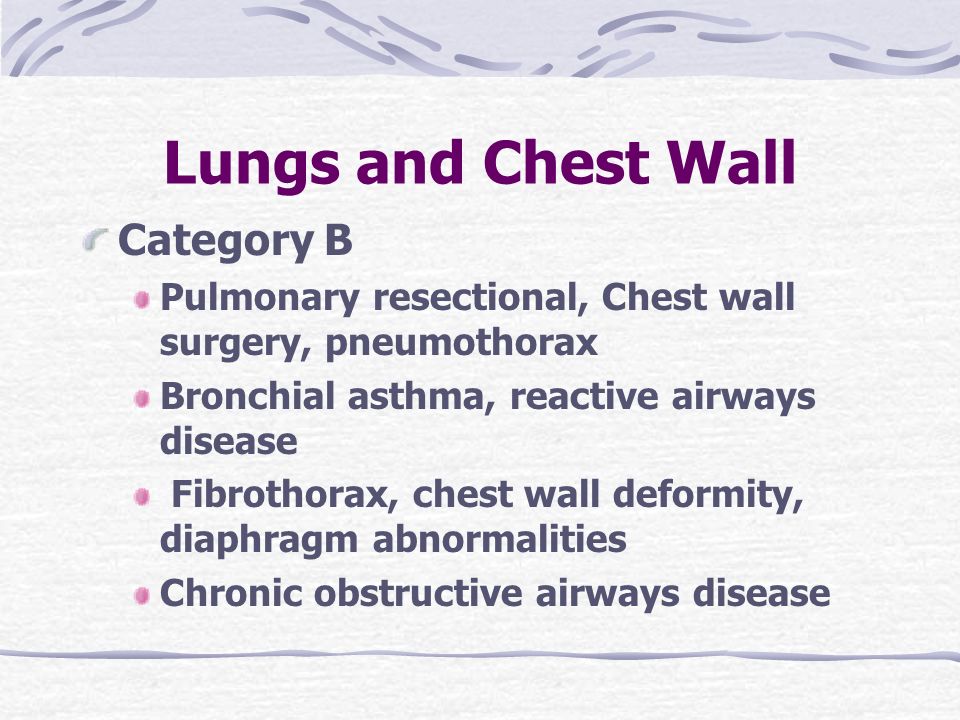 Lungs and Chest Wall

Category B

Pulmonary resectional, Chest wall surgery, pneumothorax

Bronchial asthma, reactive airways disease

Fibrothorax, chest wall deformity, diaphragm abnormalities

Chronic obstructive airways disease